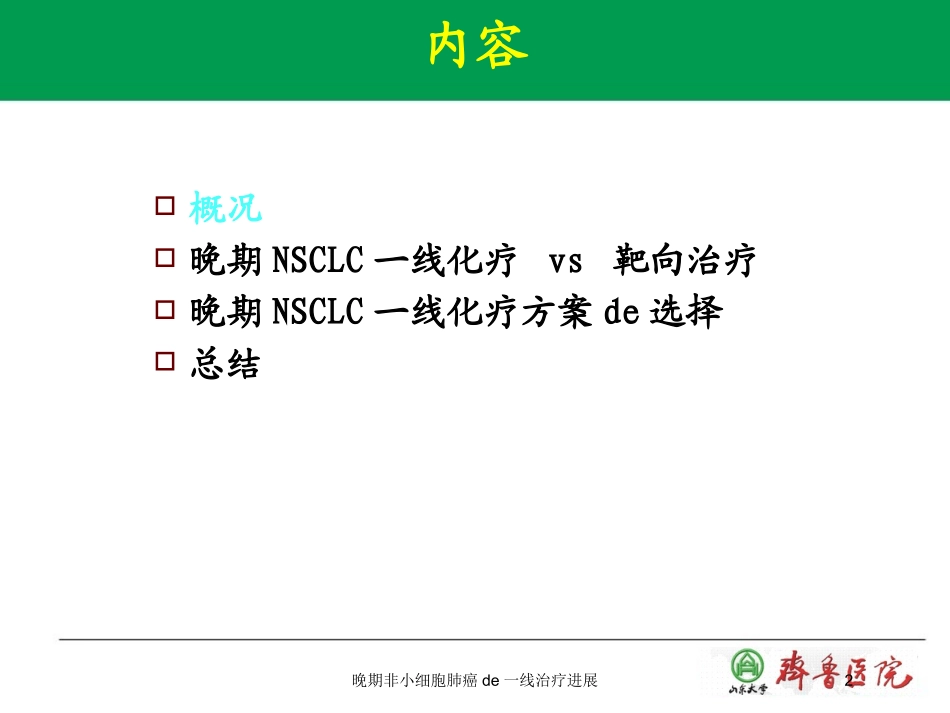 内容

□ 概况
□ 晚期 NSCLC 一线化疗 vs 靶向治疗
□ 晚期 NSCLC 一线化疗方案 de 选择
□ 总结

晚期非小细胞肺癌 de 一线治疗进展

2

山东大学 齐鲁医院